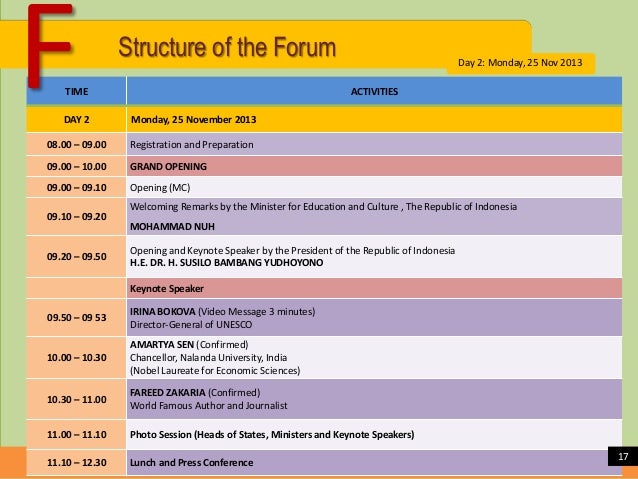 F

Structure of the Forum

Day 2: Monday, 25 Nov 2013

| TIME | ACTIVITIES |
|---|---|
| DAY 2 | Monday, 25 November 2013 |
| 08.00 – 09.00 | Registration and Preparation |
| 09.00 – 10.00 | GRAND OPENING |
| 09.00 – 09.10 | Opening (MC) |
| 09.10 – 09.20 | Welcoming Remarks by the Minister for Education and Culture , The Republic of Indonesia MOHAMMAD NUH |
| 09.20 – 09.50 | Opening and Keynote Speaker by the President of the Republic of Indonesia H.E. DR. H. SUSILO BAMBANG YUDHOYONO |
| | Keynote Speaker |
| 09.50 – 09 53 | IRINA BOKOVA (Video Message 3 minutes) Director-General of UNESCO |
| 10.00 – 10.30 | AMARTYA SEN (Confirmed) Chancellor, Nalanda University, India (Nobel Laureate for Economic Sciences) |
| 10.30 – 11.00 | FAREED ZAKARIA (Confirmed) World Famous Author and Journalist |
| 11.00 – 11.10 | Photo Session (Heads of States, Ministers and Keynote Speakers) |
| 11.10 – 12.30 | Lunch and Press Conference |

17